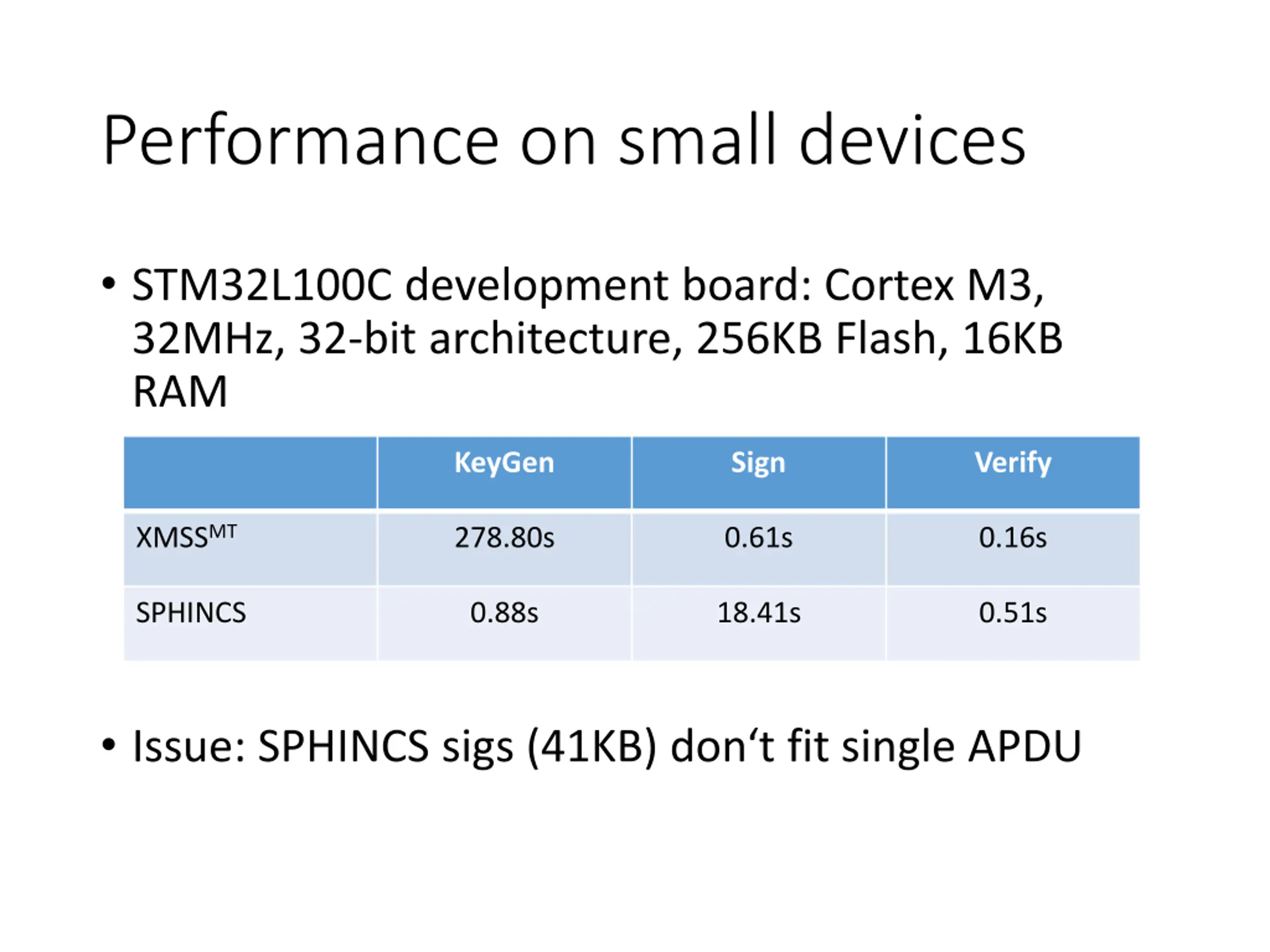 Performance on small devices

• STM32L100C development board: Cortex M3, 32MHz, 32-bit architecture, 256KB Flash, 16KB RAM

| | KeyGen | Sign | Verify |
|---|---|---|---|
| XMSS$^{MT}$ | 278.80s | 0.61s | 0.16s |
| SPHINCS | 0.88s | 18.41s | 0.51s |

• Issue: SPHINCS sigs (41KB) don‘t fit single APDU